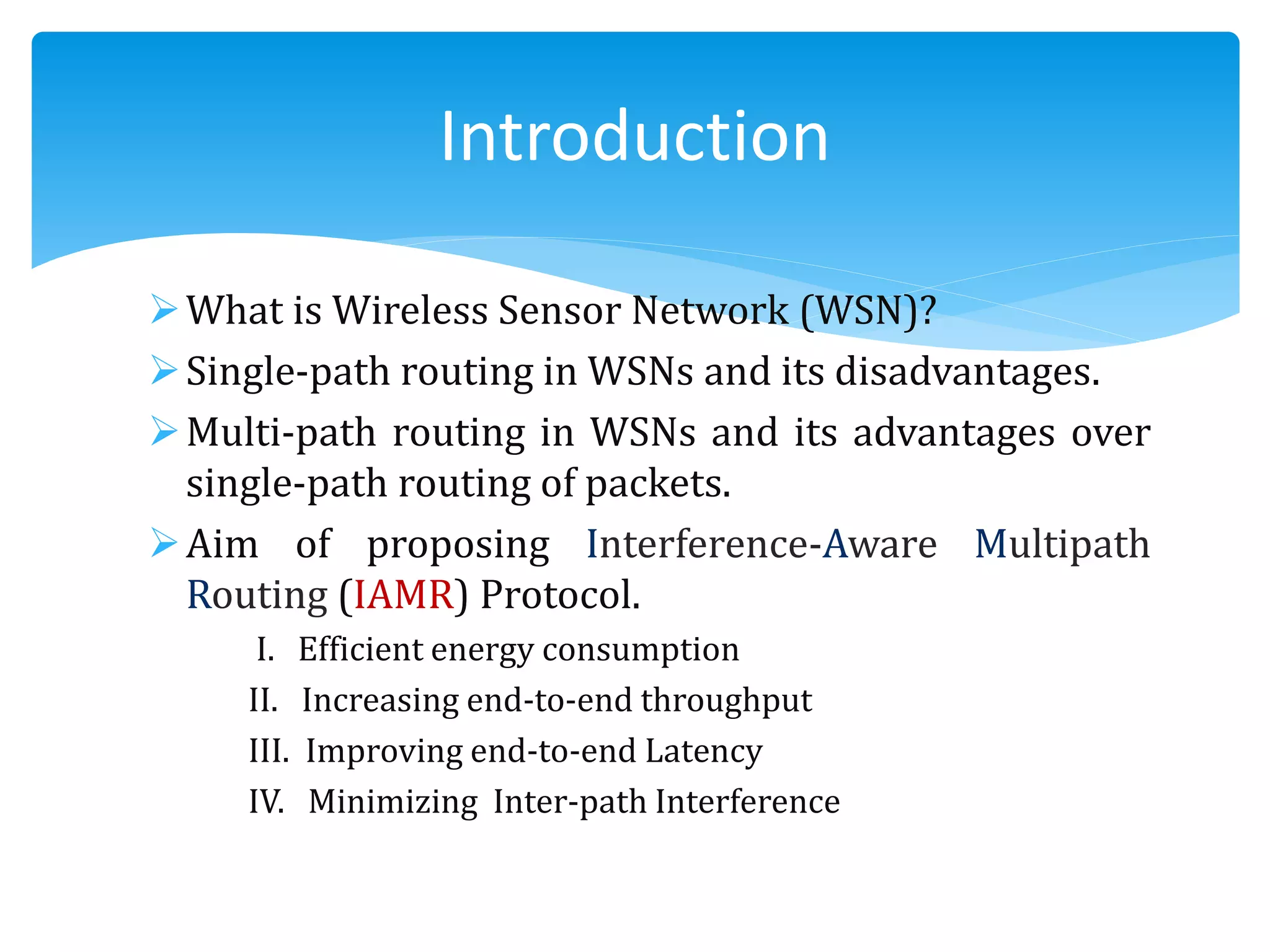 Introduction

➢ What is Wireless Sensor Network (WSN)?

➢ Single-path routing in WSNs and its disadvantages.

➢ Multi-path routing in WSNs and its advantages over single-path routing of packets.

➢ Aim of proposing Interference-Aware Multipath Routing (IAMR) Protocol.

I. Efficient energy consumption

II. Increasing end-to-end throughput

III. Improving end-to-end Latency

IV. Minimizing Inter-path Interference